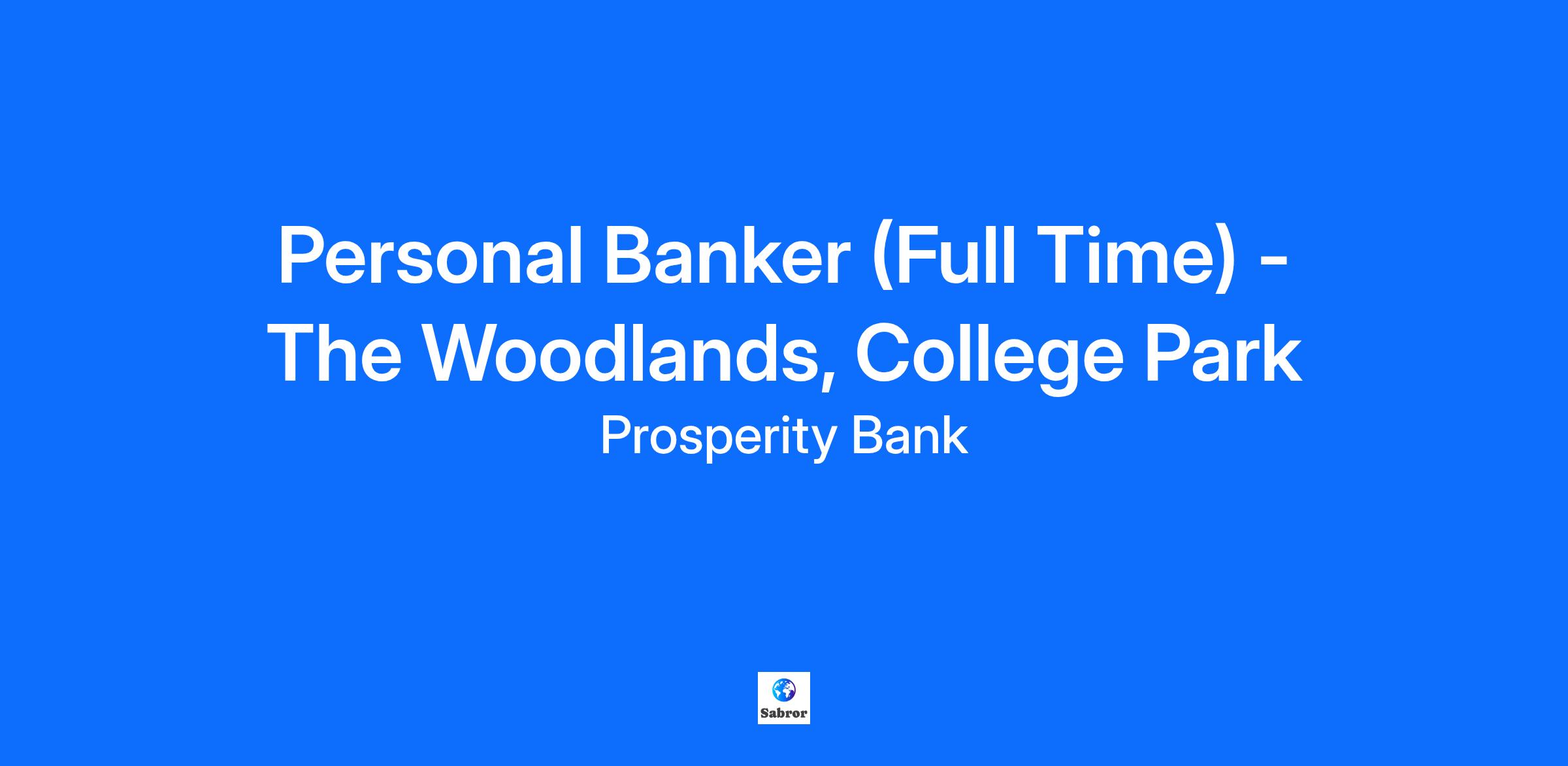 Personal Banker (Full Time) - The Woodlands, College Park

Prosperity Bank

Sabror